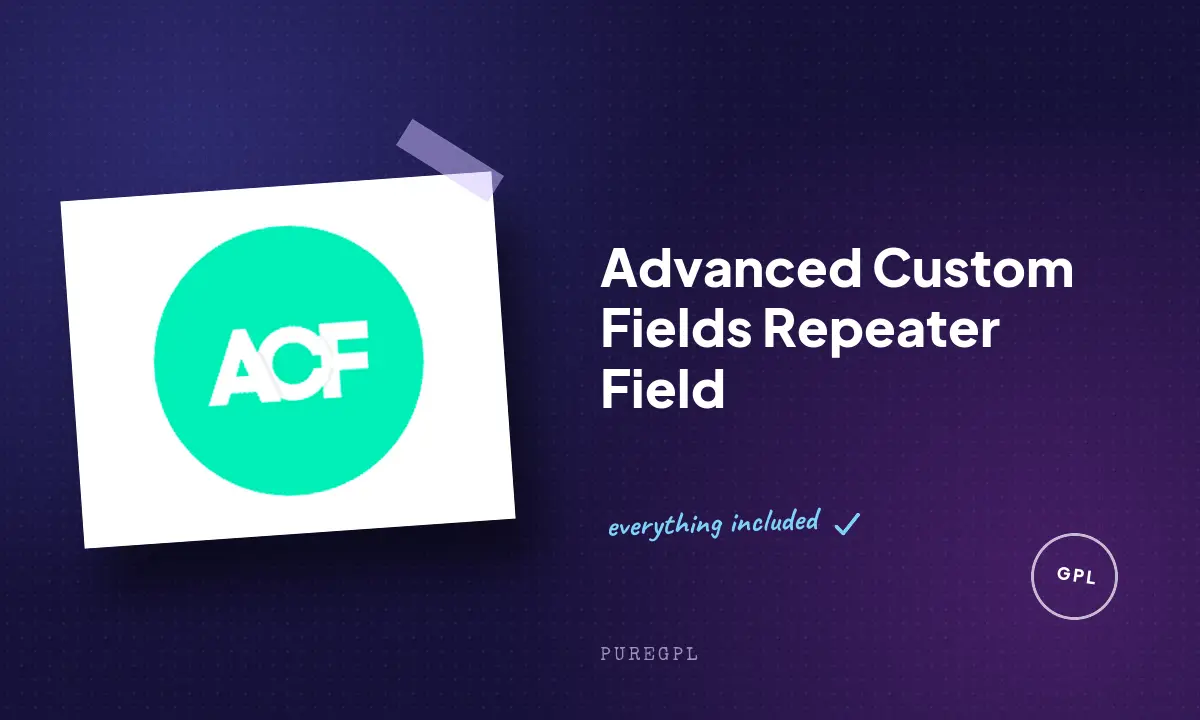 ACF

Advanced Custom Fields Repeater Field

everything included ✓

GPL

PUREGPL